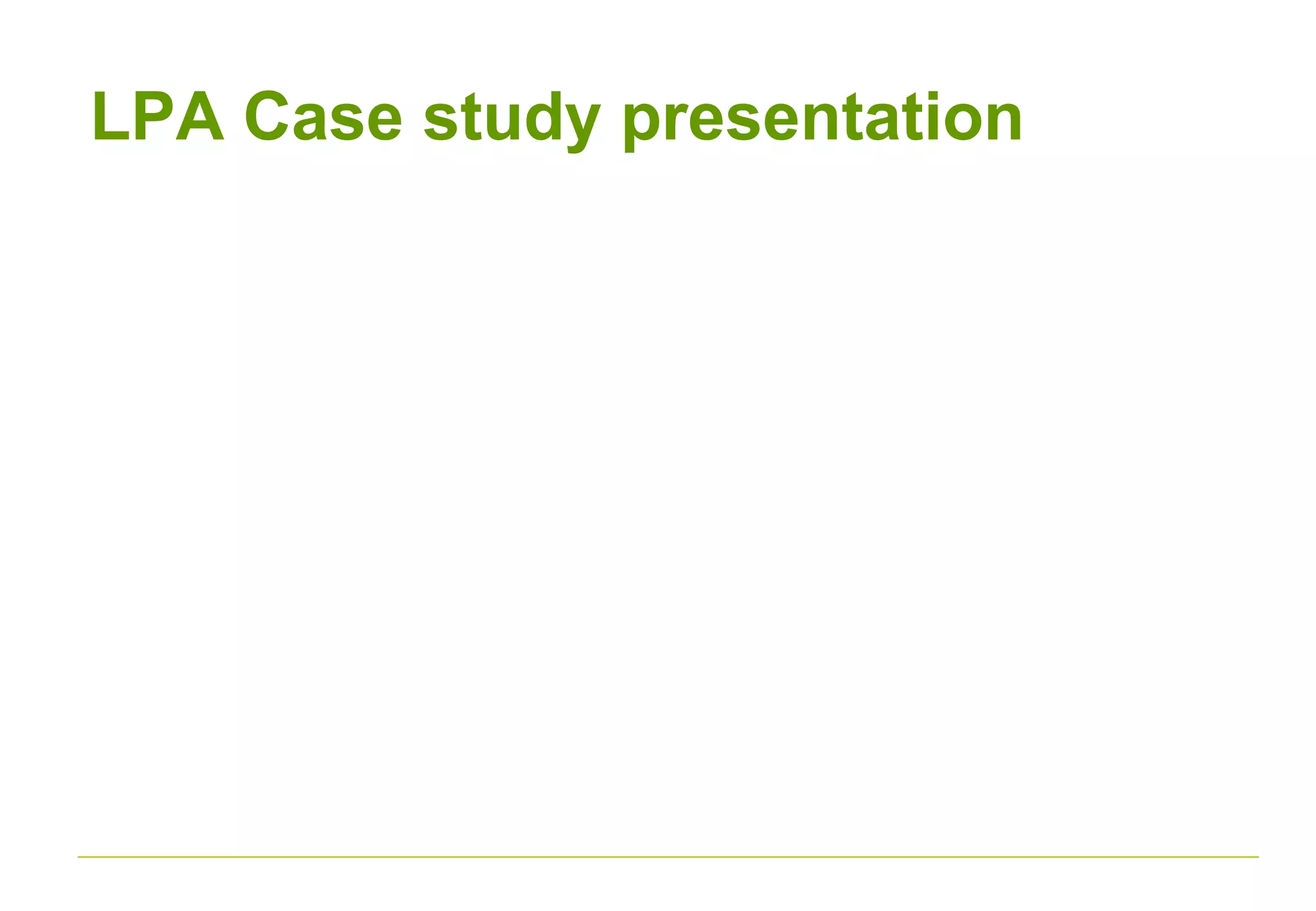 LPA Case study presentation